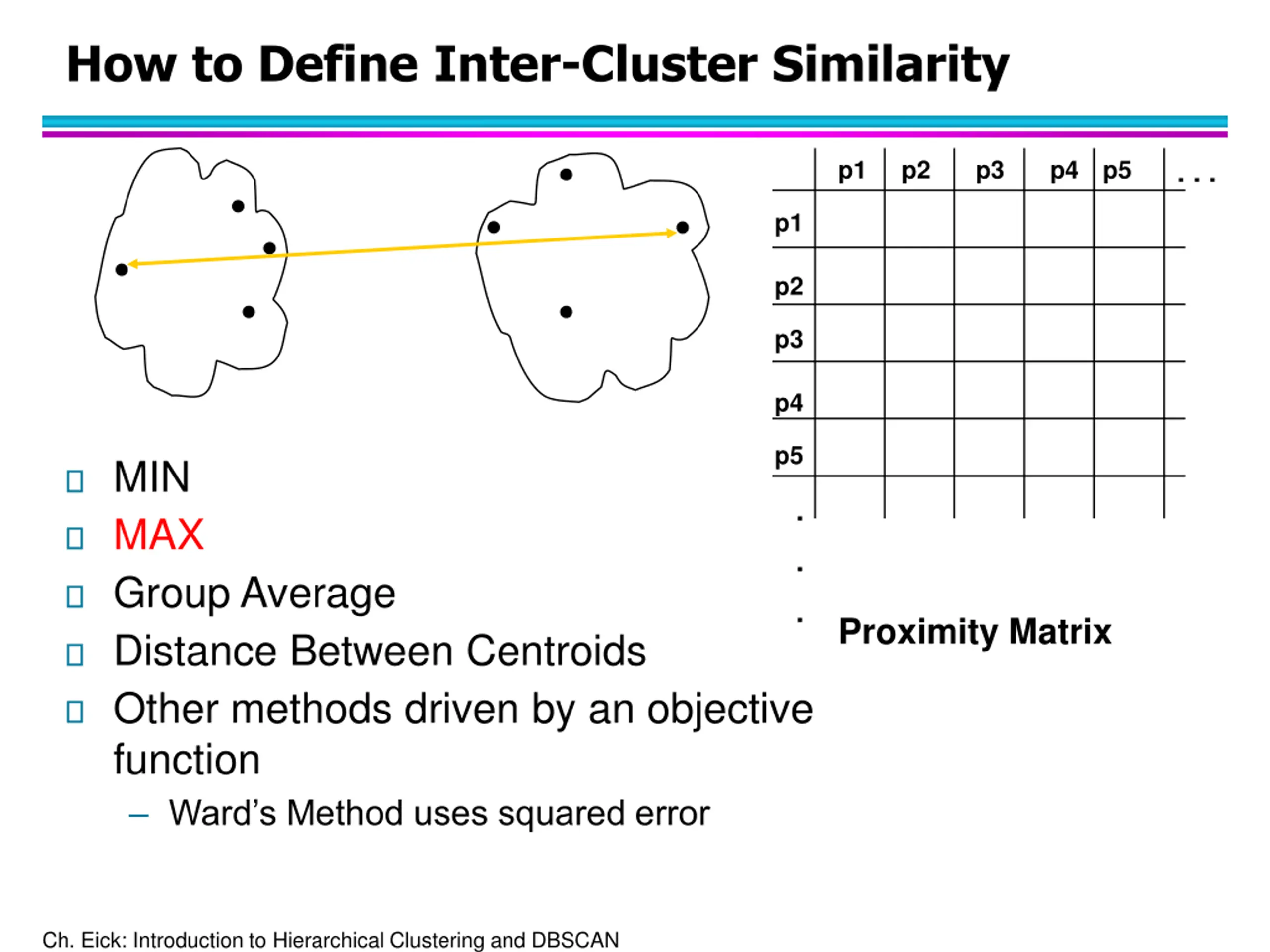 How to Define Inter-Cluster Similarity

| | p1 | p2 | p3 | p4 | p5 | . . . |
|---|---|---|---|---|---|---|
| p1 | | | | | | |
| p2 | | | | | | |
| p3 | | | | | | |
| p4 | | | | | | |
| p5 | | | | | | |
| . | | | | | | |
| . | | | | | | |
| . | | | | | | |

Proximity Matrix

□ MIN
□ MAX
□ Group Average
□ Distance Between Centroids
□ Other methods driven by an objective function
– Ward's Method uses squared error

Ch. Eick: Introduction to Hierarchical Clustering and DBSCAN